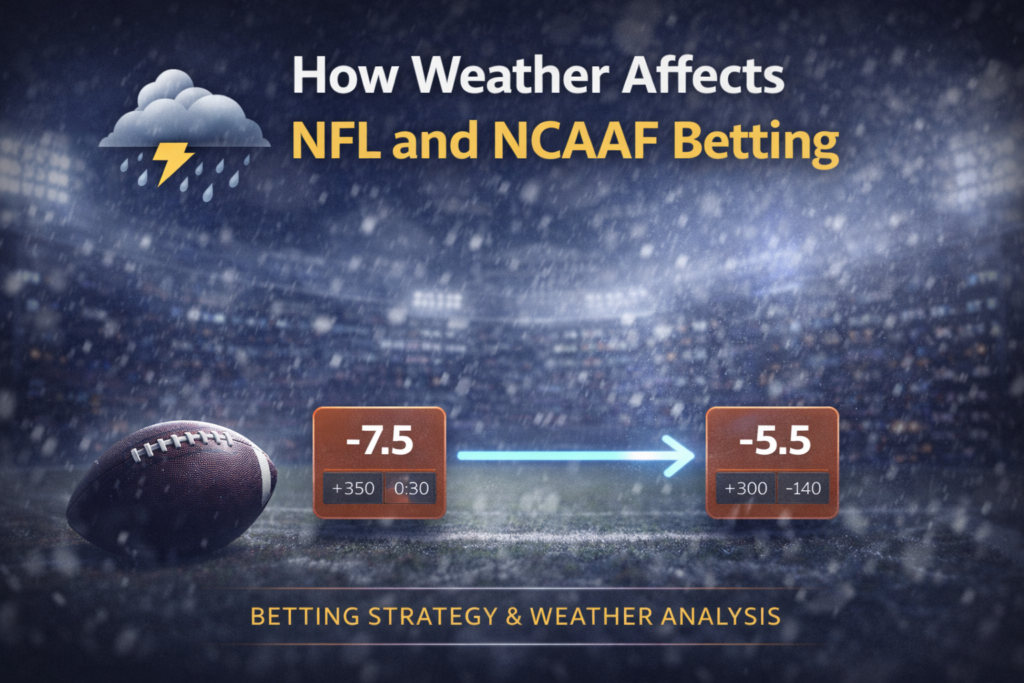 How Weather Affects
NFL and NCAAF Betting

-7.5
+350 0:30

-5.5
+300 -140

BETTING STRATEGY & WEATHER ANALYSIS